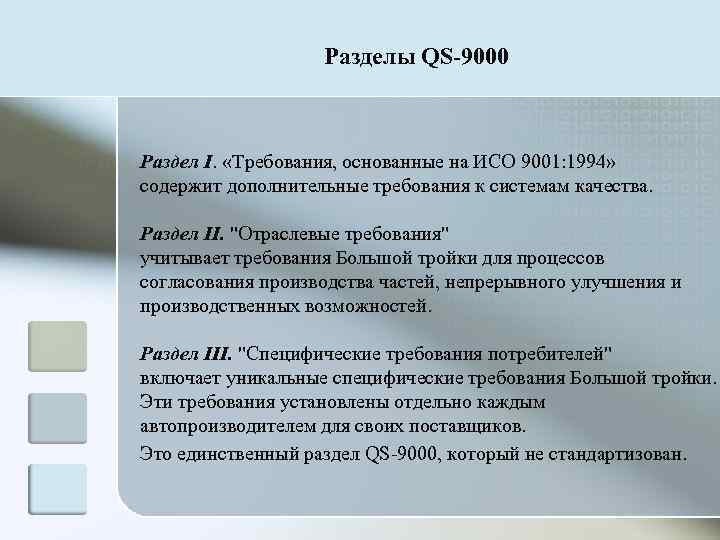 Разделы QS-9000

Раздел I. «Требования, основанные на ИСО 9001:1994» содержит дополнительные требования к системам качества.

Раздел II. "Отраслевые требования" учитывает требования Большой тройки для процессов согласования производства частей, непрерывного улучшения и производственных возможностей.

Раздел III. "Специфические требования потребителей" включает уникальные специфические требования Большой тройки. Эти требования установлены отдельно каждым автопроизводителем для своих поставщиков.

Это единственный раздел QS-9000, который не стандартизован.